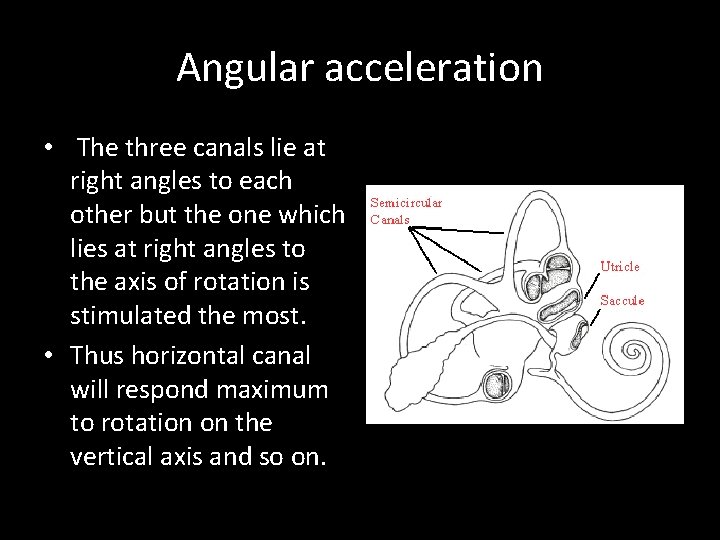 Angular acceleration

• The three canals lie at right angles to each other but the one which lies at right angles to the axis of rotation is stimulated the most.

• Thus horizontal canal will respond maximum to rotation on the vertical axis and so on.

Semicircular Canals

Utricle

Saccule